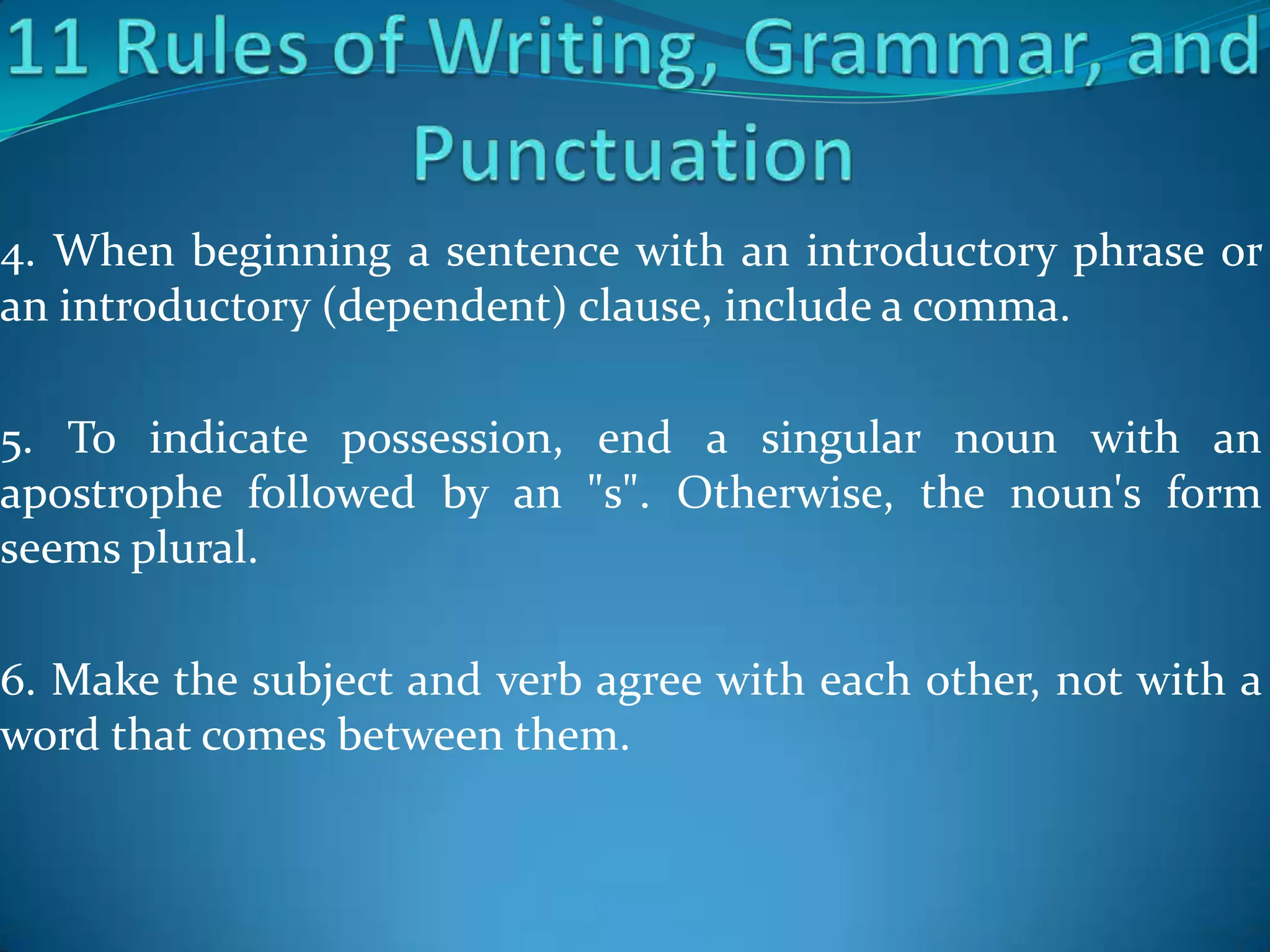 11 Rules of Writing, Grammar, and Punctuation

4. When beginning a sentence with an introductory phrase or an introductory (dependent) clause, include a comma.

5. To indicate possession, end a singular noun with an apostrophe followed by an "s". Otherwise, the noun's form seems plural.

6. Make the subject and verb agree with each other, not with a word that comes between them.